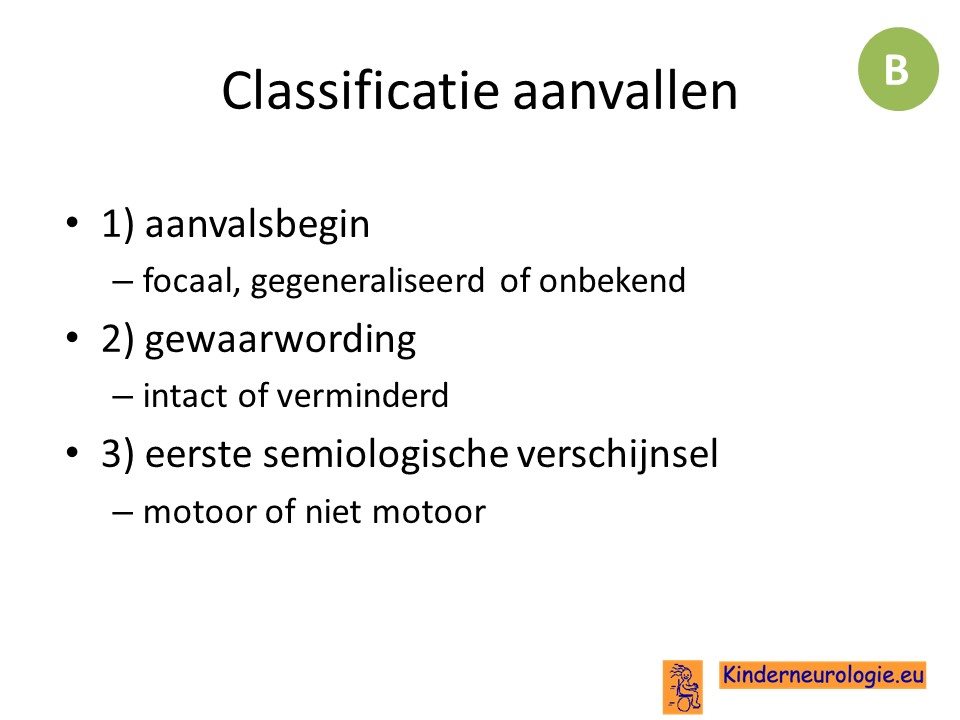 B

Classificatie aanvallen

• 1) aanvalsbegin
– focaal, gegeneraliseerd of onbekend
• 2) gewaarwording
– intact of verminderd
• 3) eerste semiologische verschijnsel
– motoor of niet motoor

Kinderneurologie.eu